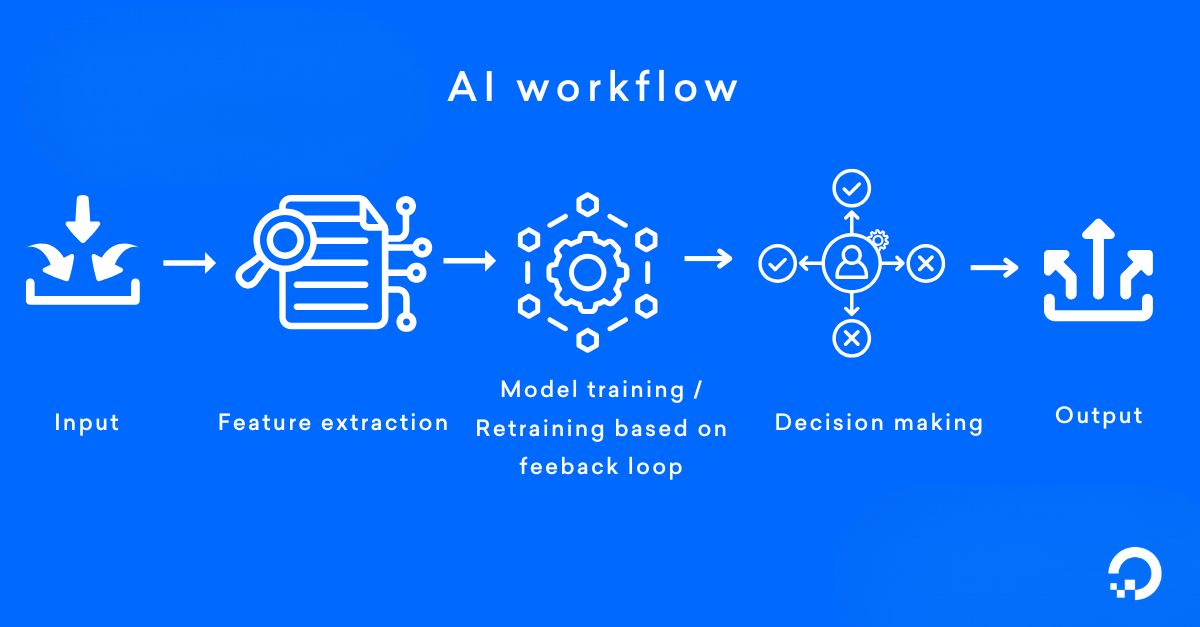 AI workflow

Input

Feature extraction

Model training / Retraining based on feeback loop

Decision making

Output